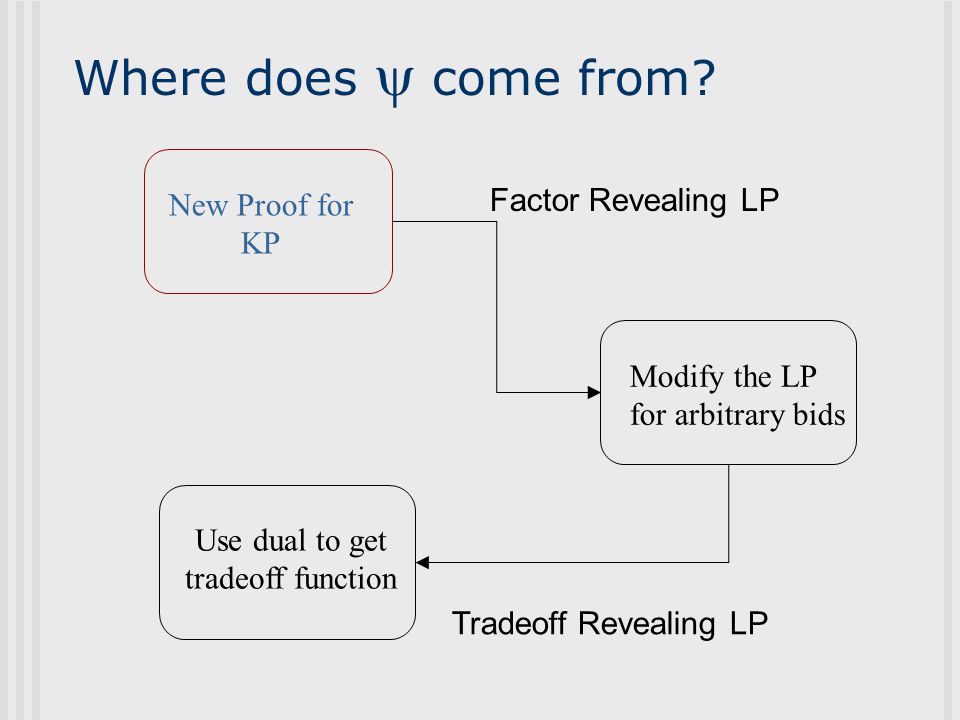 Where does $\psi$ come from?

New Proof for KP

Factor Revealing LP

Modify the LP for arbitrary bids

Use dual to get tradeoff function

Tradeoff Revealing LP